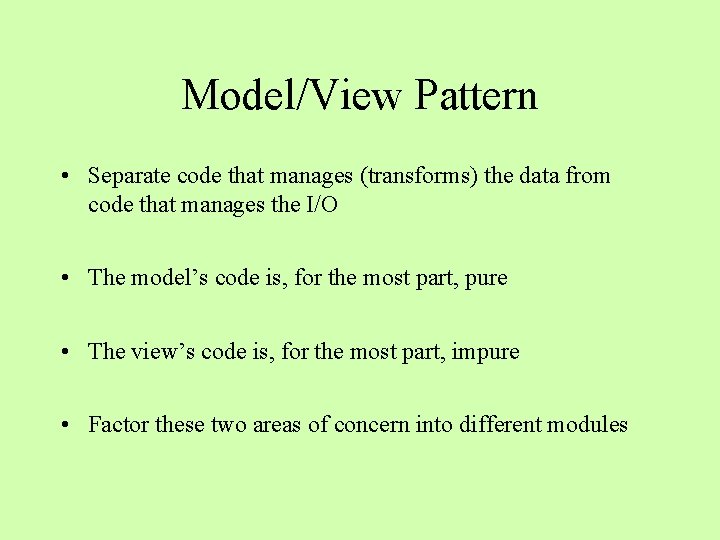 Model/View Pattern

• Separate code that manages (transforms) the data from code that manages the I/O

• The model’s code is, for the most part, pure

• The view’s code is, for the most part, impure

• Factor these two areas of concern into different modules